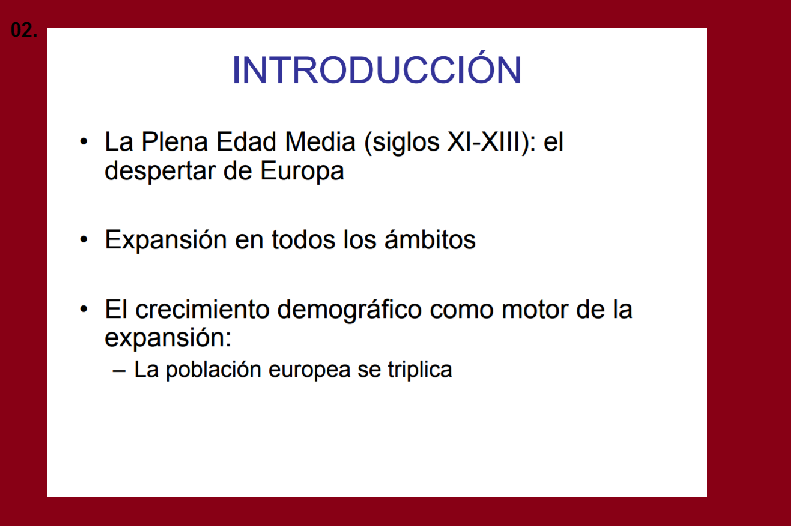 02.

INTRODUCCIÓN

• La Plena Edad Media (siglos XI-XIII): el despertar de Europa

• Expansión en todos los ámbitos

• El crecimiento demográfico como motor de la expansión:
– La población europea se triplica